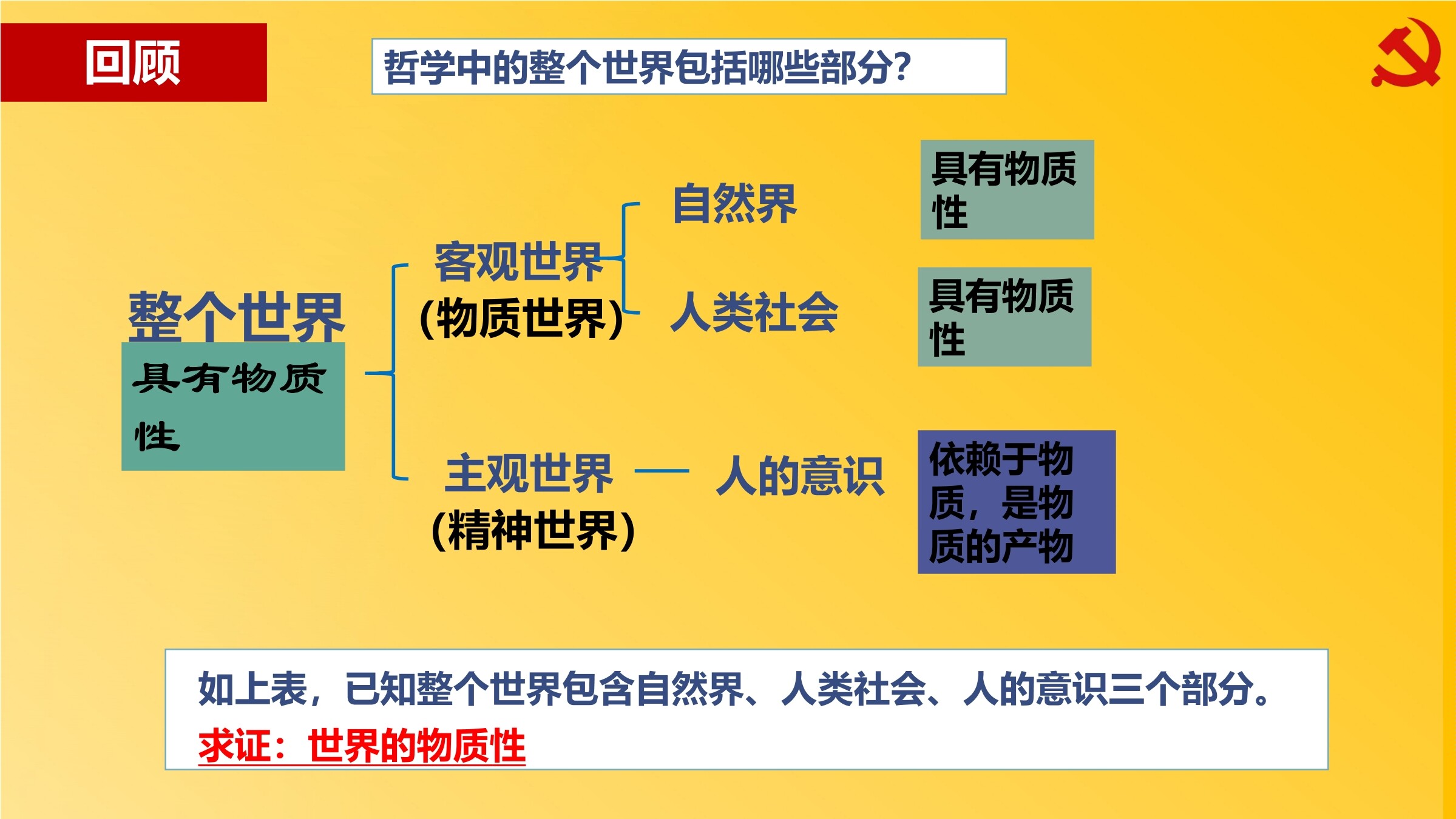 回顾

哲学中的整个世界包括哪些部分?

整个世界

具有物质性

客观世界
(物质世界)

自然界

具有物质性

人类社会

具有物质性

主观世界
(精神世界)

人的意识

依赖于物质，是物质的产物

如上表，已知整个世界包含自然界、人类社会、人的意识三个部分。
求证：世界的物质性